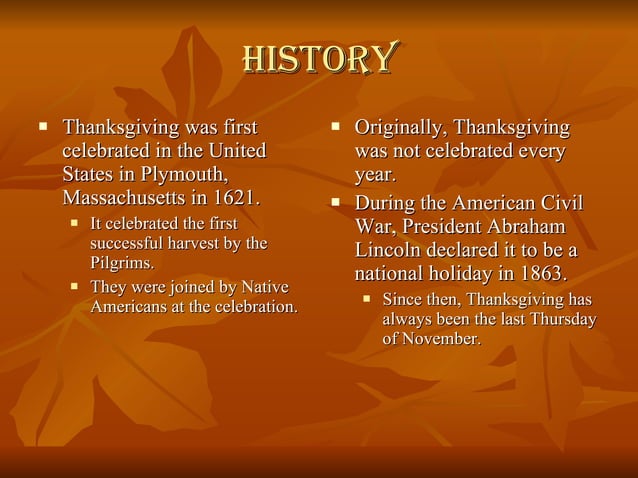 HISTORY

- Thanksgiving was first celebrated in the United States in Plymouth, Massachusetts in 1621.
  - It celebrated the first successful harvest by the Pilgrims.
  - They were joined by Native Americans at the celebration.

- Originally, Thanksgiving was not celebrated every year.
- During the American Civil War, President Abraham Lincoln declared it to be a national holiday in 1863.
  - Since then, Thanksgiving has always been the last Thursday of November.